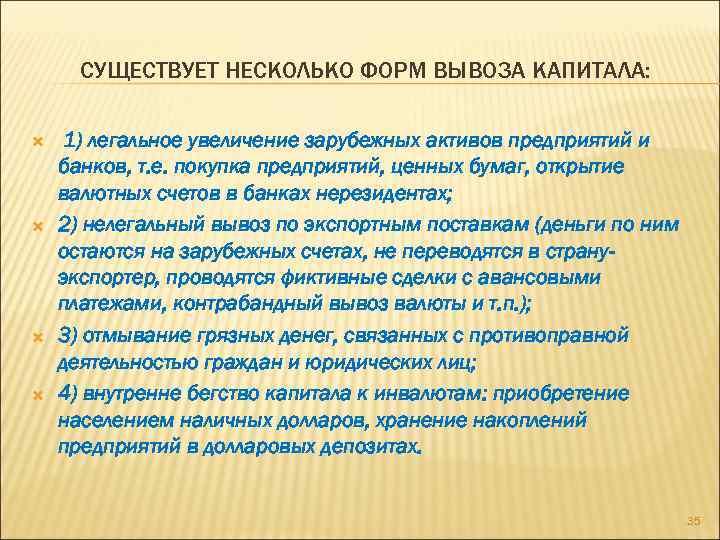 СУЩЕСТВУЕТ НЕСКОЛЬКО ФОРМ ВЫВОЗА КАПИТАЛА:

1) легальное увеличение зарубежных активов предприятий и банков, т.е. покупка предприятий, ценных бумаг, открытие валютных счетов в банках нерезидентах;

2) нелегальный вывоз по экспортным поставкам (деньги по ним остаются на зарубежных счетах, не переводятся в страну-экспортер, проводятся фиктивные сделки с авансовыми платежами, контрабандный вывоз валюты и т.п.);

3) отмывание грязных денег, связанных с противоправной деятельностью граждан и юридических лиц;

4) внутренне бегство капитала к инвалютам: приобретение населением наличных долларов, хранение накоплений предприятий в долларовых депозитах.

35